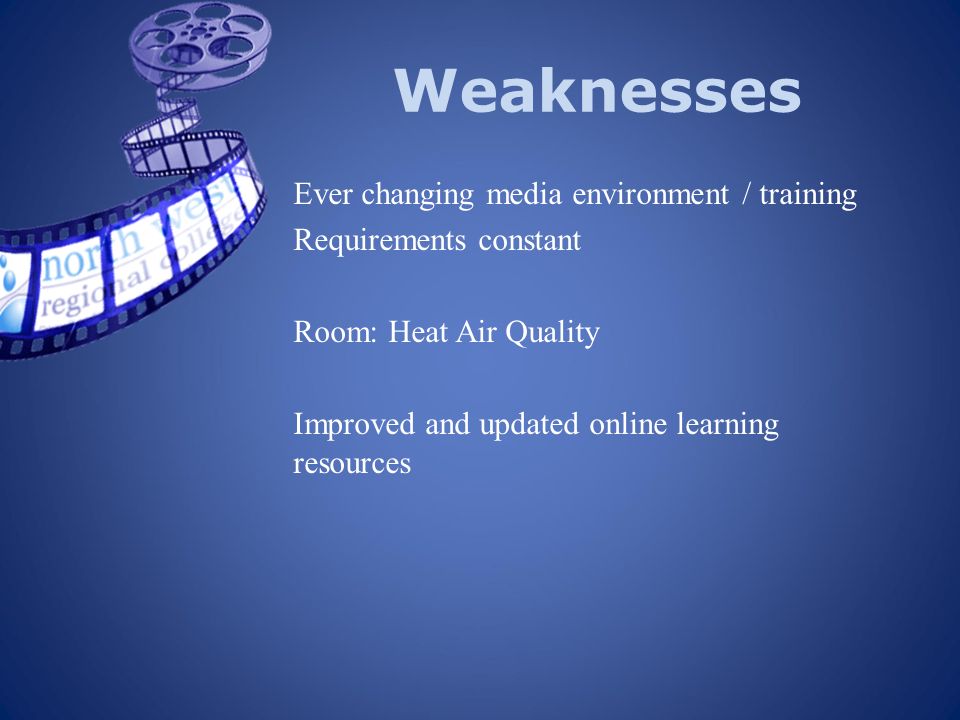 north west regional college

Weaknesses

Ever changing media environment / training
Requirements constant

Room: Heat Air Quality

Improved and updated online learning resources